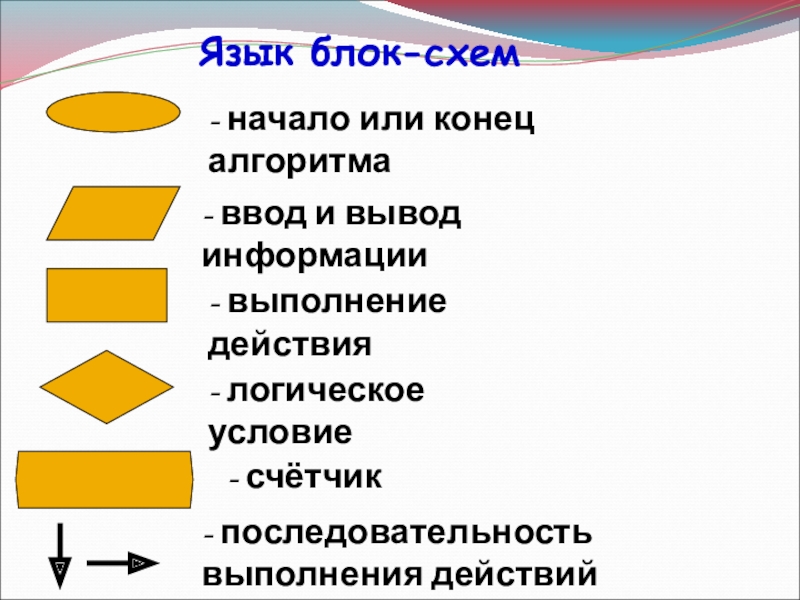 Язык блок-схем

- начало или конец алгоритма

- ввод и вывод информации

- выполнение действия

- логическое условие

- счётчик

- последовательность выполнения действий